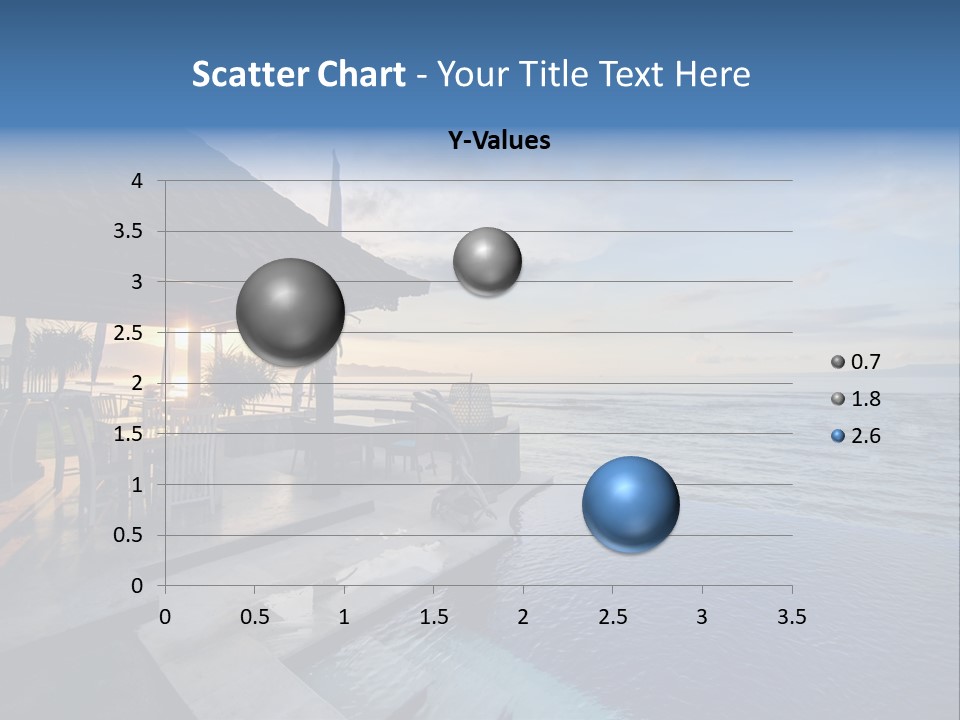 Scatter Chart - Your Title Text Here

Y-Values

4
3.5
3
2.5
2
1.5
1
0.5
0

0 0.5 1 1.5 2 2.5 3 3.5

0.7
1.8
2.6